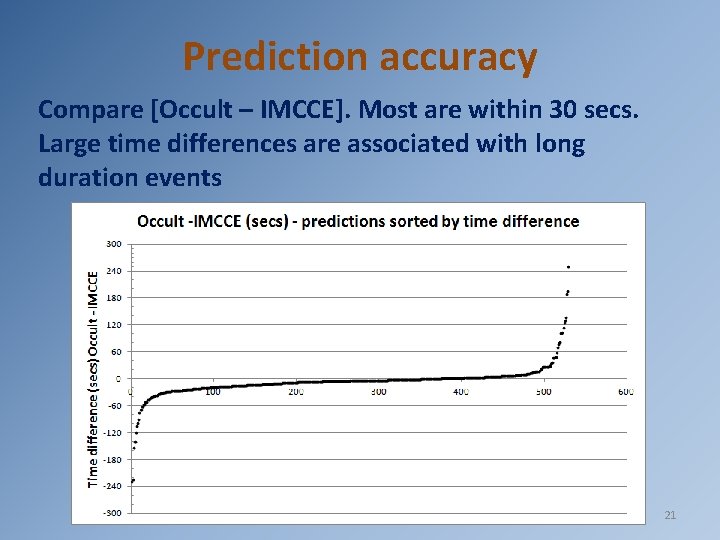 Prediction accuracy

Compare [Occult – IMCCE]. Most are within 30 secs. Large time differences are associated with long duration events

Occult -IMCCE (secs) - predictions sorted by time difference

Time difference (secs) Occult - IMCCE

300
240
180
120
60
0
-60
-120
-180
-240
-300

0
100
200
300
400
500
600

21